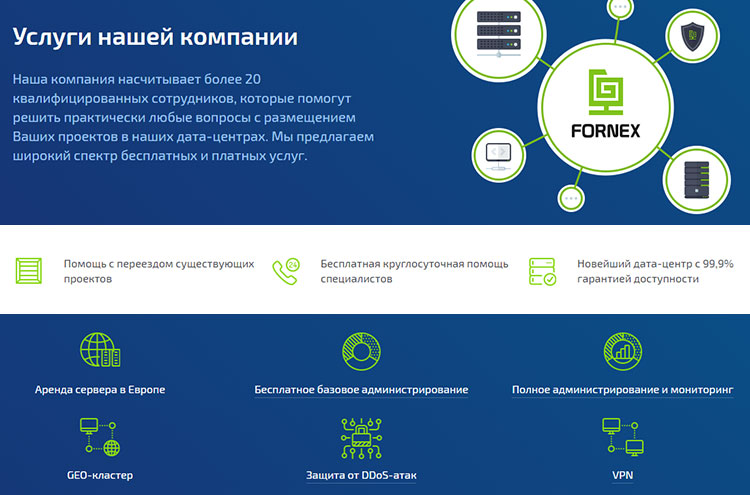 Услуги нашей компании

Наша компания насчитывает более 20 квалифицированных сотрудников, которые помогут решить практически любые вопросы с размещением Ваших проектов в наших дата-центрах. Мы предлагаем широкий спектр бесплатных и платных услуг.

FORNEX

Помощь с переездом существующих проектов

24

Бесплатная круглосуточная помощь специалистов

Новейший дата-центр с 99,9% гарантией доступности

Аренда сервера в Европе

Бесплатное базовое администрирование

Полное администрирование и мониторинг

GEO-кластер

Защита от DDoS-атак

VPN